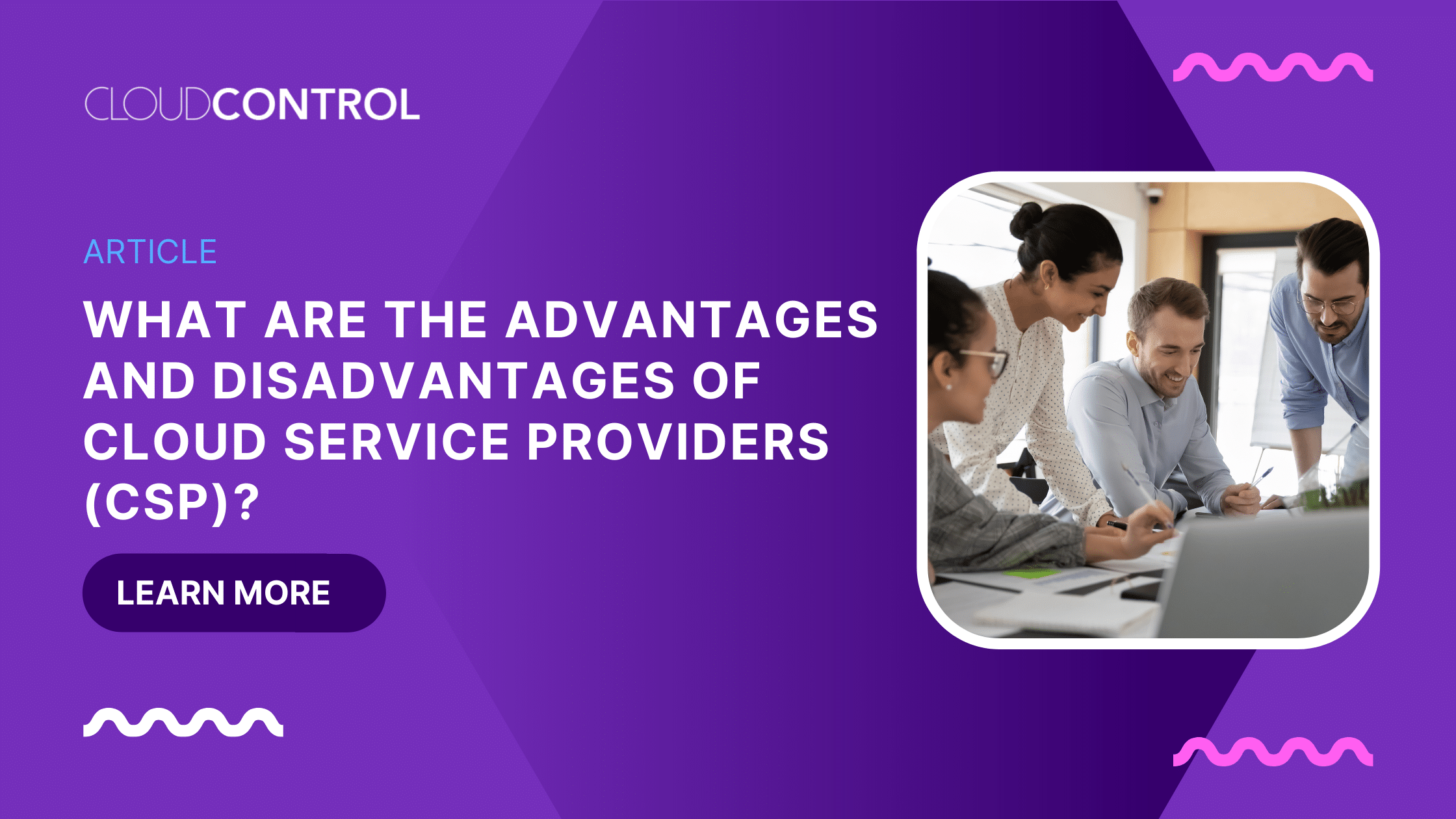 CLOUDCONTROL

ARTICLE

WHAT ARE THE ADVANTAGES AND DISADVANTAGES OF CLOUD SERVICE PROVIDERS (CSP)?

LEARN MORE